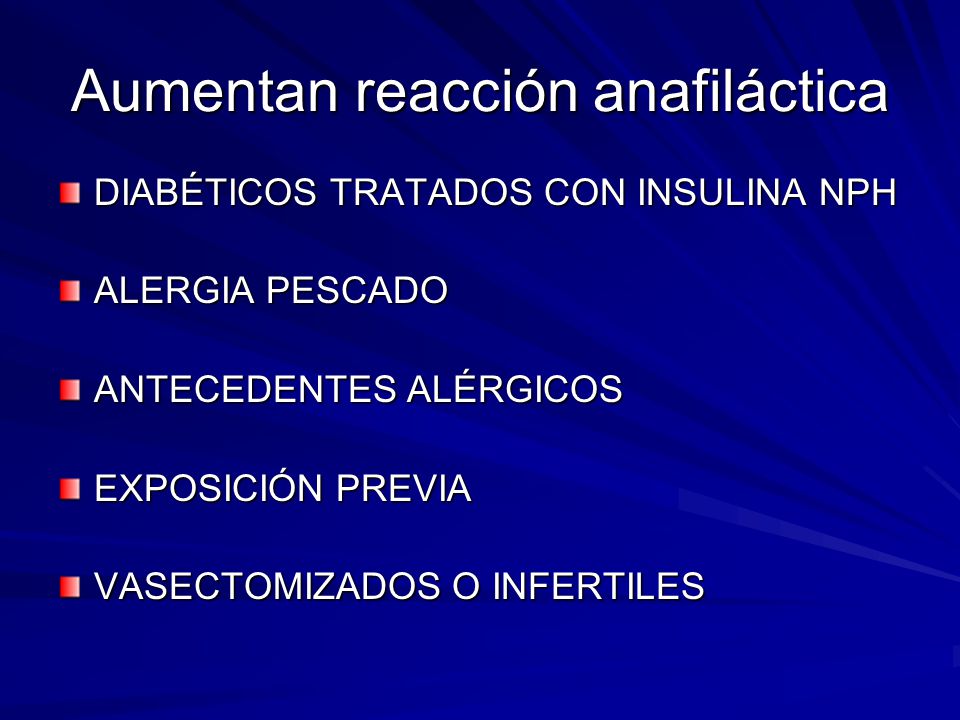 Aumentan reacción anafiláctica

DIABÉTICOS TRATADOS CON INSULINA NPH

ALERGIA PESCADO

ANTECEDENTES ALÉRGICOS

EXPOSICIÓN PREVIA

VASECTOMIZADOS O INFERTILES